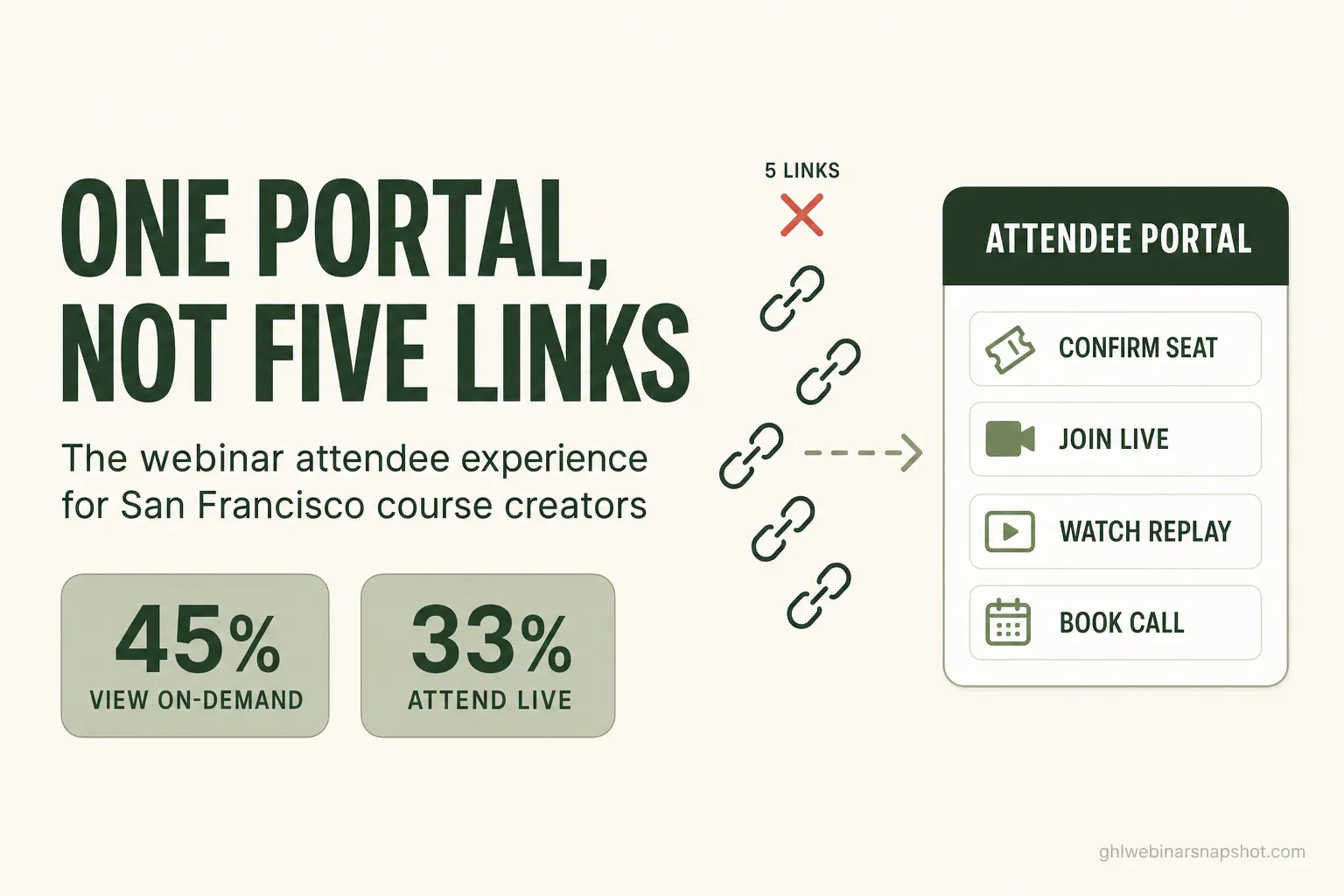 ONE PORTAL, NOT FIVE LINKS

The webinar attendee experience for San Francisco course creators

45%
VIEW ON-DEMAND

33%
ATTEND LIVE

5 LINKS

ATTENDEE PORTAL

CONFIRM SEAT

JOIN LIVE

WATCH REPLAY

BOOK CALL

ghlwebinarsnapshot.com